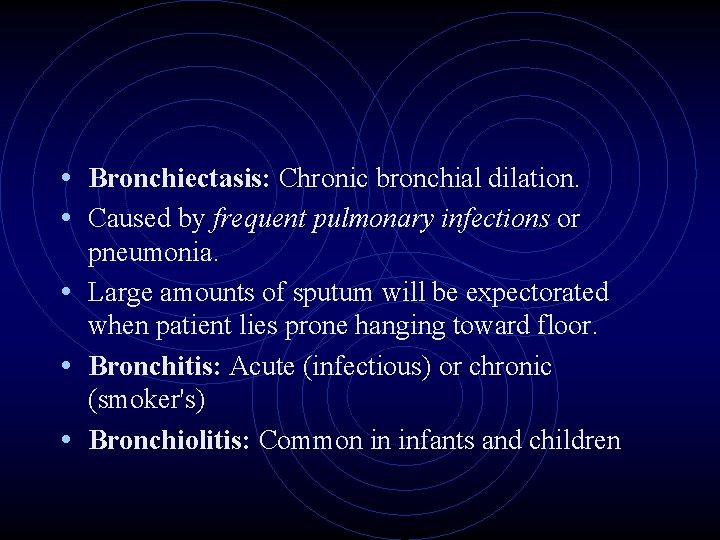 • Bronchiectasis: Chronic bronchial dilation.
• Caused by frequent pulmonary infections or pneumonia.
• Large amounts of sputum will be expectorated when patient lies prone hanging toward floor.
• Bronchitis: Acute (infectious) or chronic (smoker's)
• Bronchiolitis: Common in infants and children